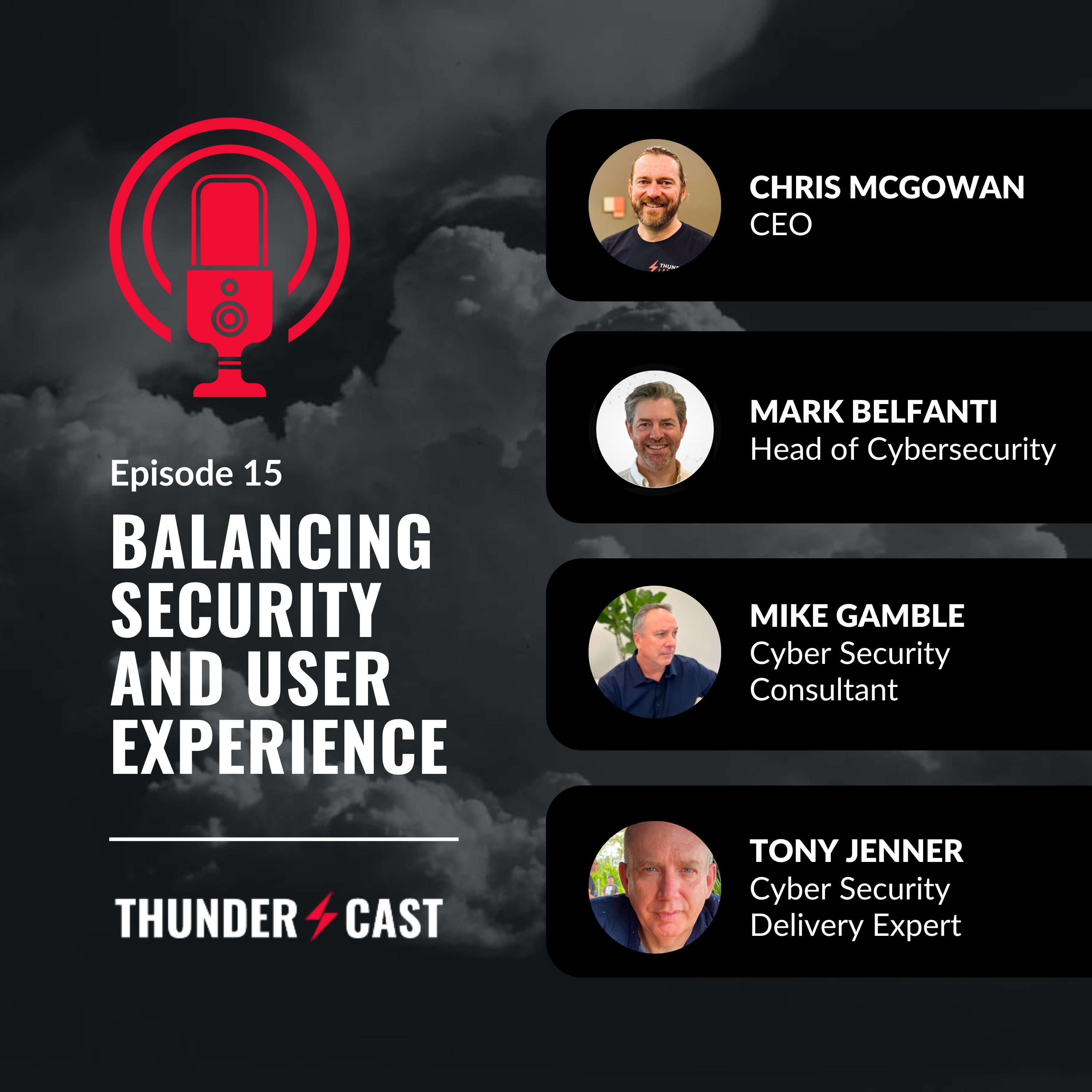 Episode 15

BALANCING SECURITY AND USER EXPERIENCE

THUNDER CAST

CHRIS MCGOWAN
CEO

MARK BELFANTI
Head of Cybersecurity

MIKE GAMBLE
Cyber Security Consultant

TONY JENNER
Cyber Security Delivery Expert